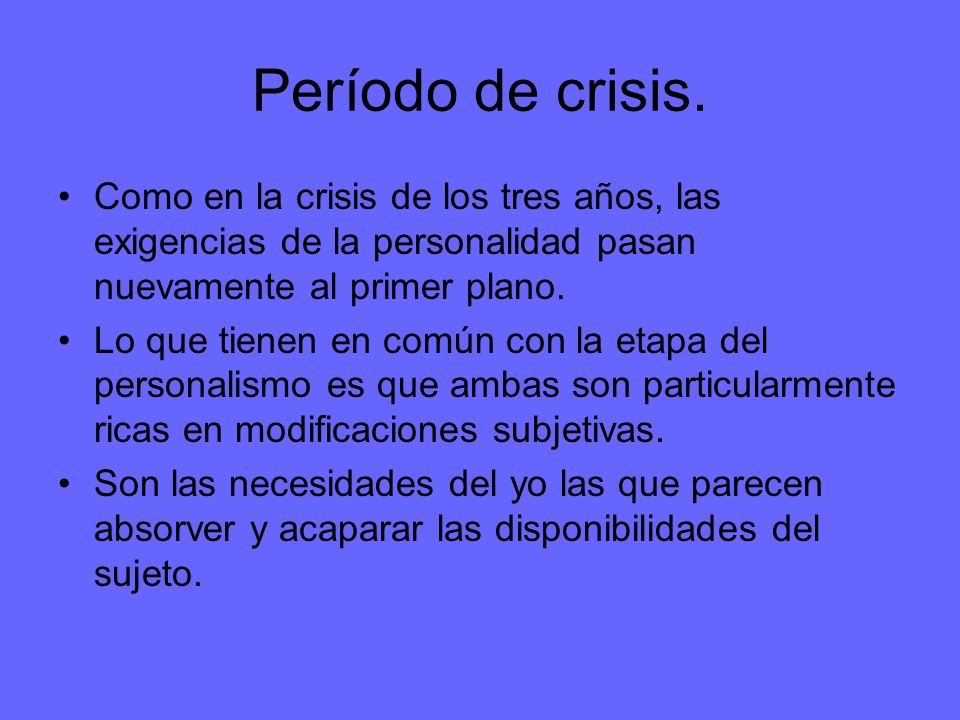 Período de crisis.

• Como en la crisis de los tres años, las exigencias de la personalidad pasan nuevamente al primer plano.

• Lo que tienen en común con la etapa del personalismo es que ambas son particularmente ricas en modificaciones subjetivas.

• Son las necesidades del yo las que parecen absorver y acaparar las disponibilidades del sujeto.